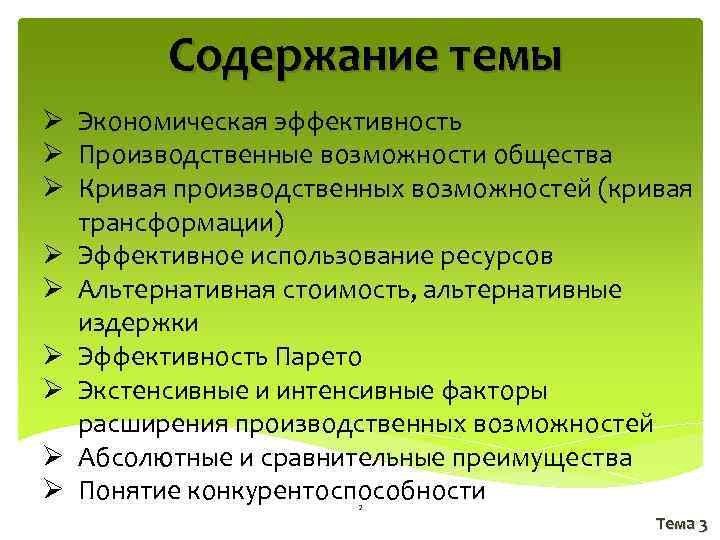 Содержание темы

➢ Экономическая эффективность
➢ Производственные возможности общества
➢ Кривая производственных возможностей (кривая трансформации)
➢ Эффективное использование ресурсов
➢ Альтернативная стоимость, альтернативные издержки
➢ Эффективность Парето
➢ Экстенсивные и интенсивные факторы расширения производственных возможностей
➢ Абсолютные и сравнительные преимущества
➢ Понятие конкурентоспособности

2

Тема 3